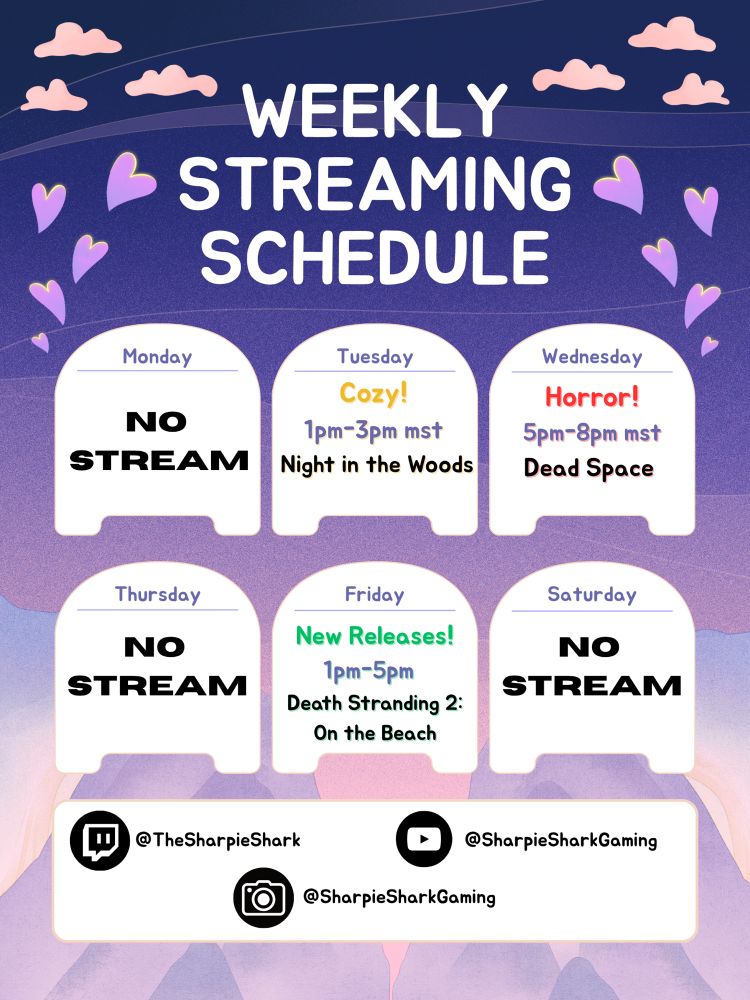 WEEKLY STREAMING SCHEDULE

Monday
NO STREAM

Tuesday
Cozy!
1pm-3pm mst
Night in the Woods

Wednesday
Horror!
5pm-8pm mst
Dead Space

Thursday
NO STREAM

Friday
New Releases!
1pm-5pm
Death Stranding 2: On the Beach

Saturday
NO STREAM

@TheSharpieShark
@SharpieSharkGaming
@SharpieSharkGaming